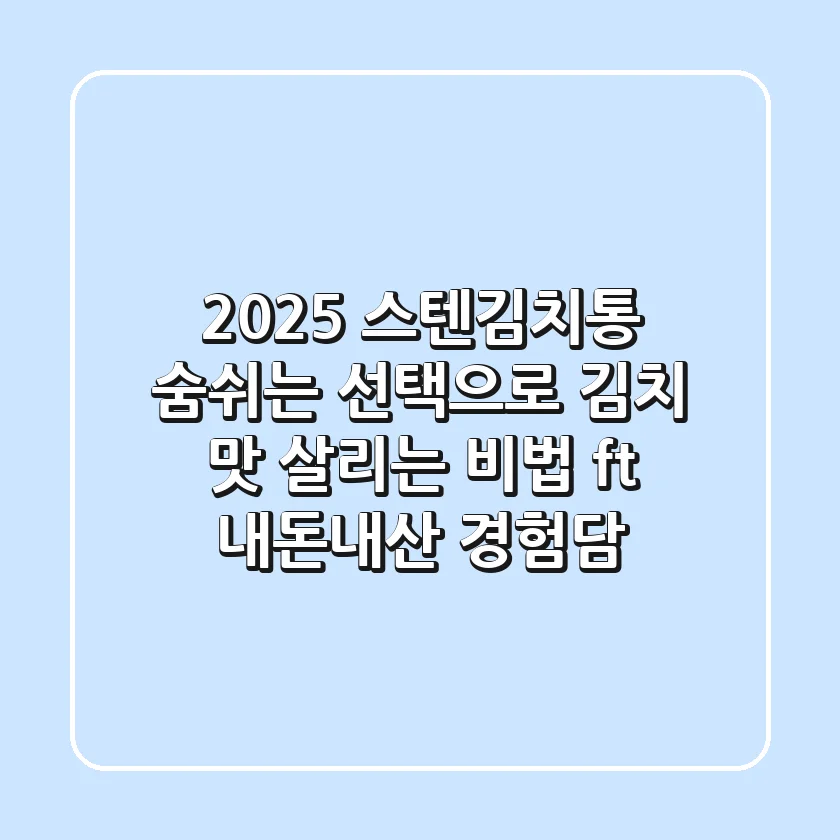 2025 스텐김치통 숨쉬는 선택으로 김치 맛 살리는 비법 ft 내돈내산 경험담